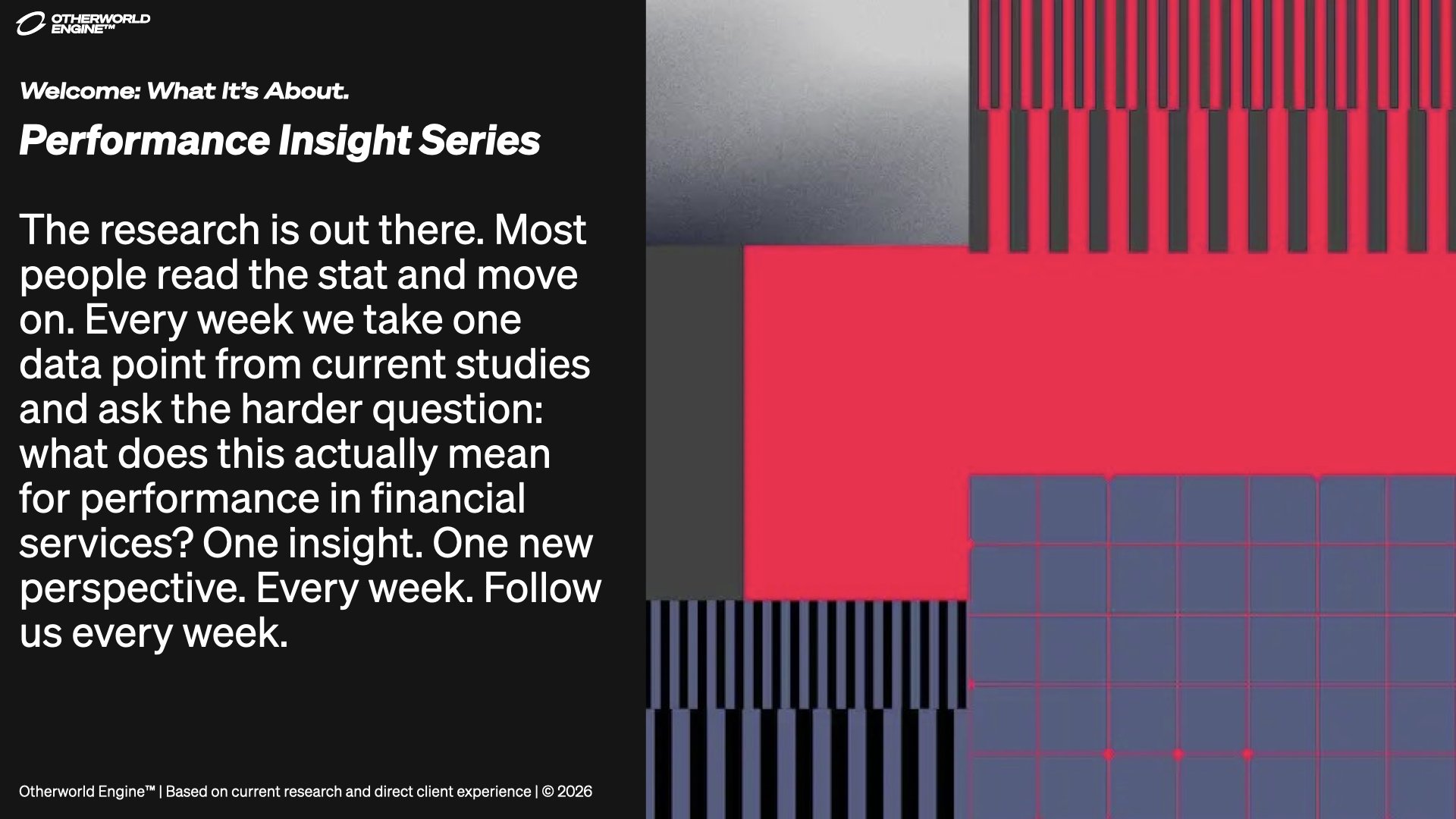 OTHERWORLD ENGINE™

Welcome: What It's About.

Performance Insight Series

The research is out there. Most people read the stat and move on. Every week we take one data point from current studies and ask the harder question: what does this actually mean for performance in financial services? One insight. One new perspective. Every week. Follow us every week.

Otherworld Engine™ | Based on current research and direct client experience | © 2026